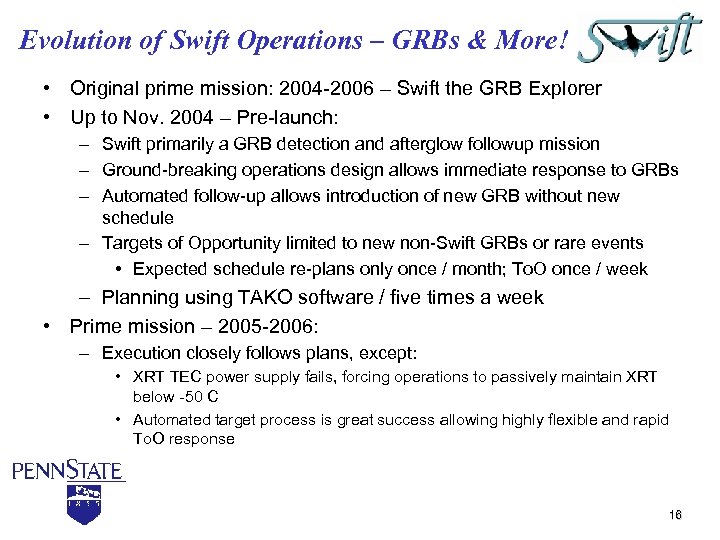 Evolution of Swift Operations – GRBs & More!

Swift

• Original prime mission: 2004-2006 – Swift the GRB Explorer
• Up to Nov. 2004 – Pre-launch:
– Swift primarily a GRB detection and afterglow followup mission
– Ground-breaking operations design allows immediate response to GRBs
– Automated follow-up allows introduction of new GRB without new schedule
– Targets of Opportunity limited to new non-Swift GRBs or rare events
• Expected schedule re-plans only once / month; ToO once / week
– Planning using TAKO software / five times a week
• Prime mission – 2005-2006:
– Execution closely follows plans, except:
• XRT TEC power supply fails, forcing operations to passively maintain XRT below -50 C
• Automated target process is great success allowing highly flexible and rapid ToO response

PENNSTATE

1855

16